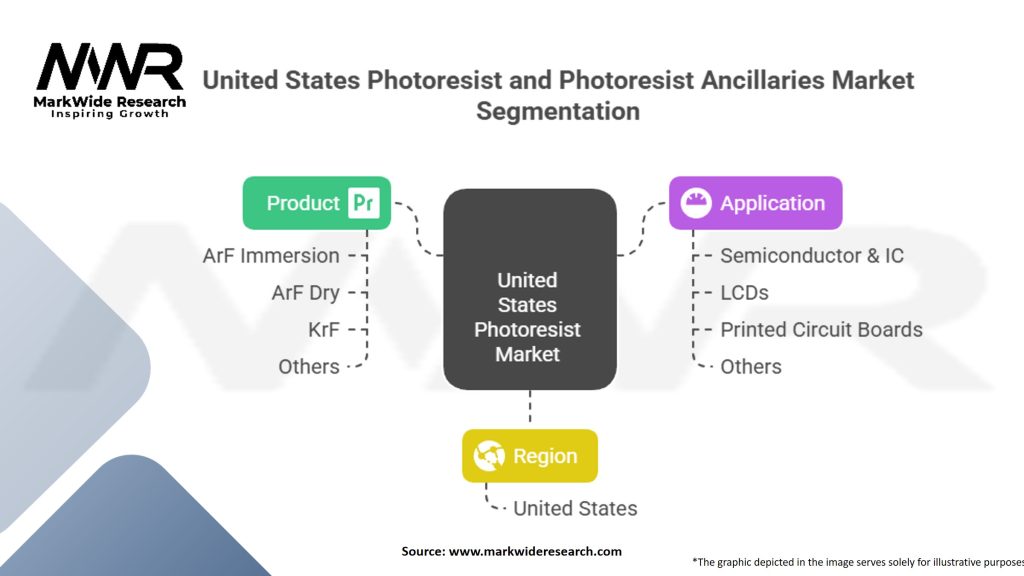 MWR
MarkWide Research
Inspiring Growth

United States Photoresist and Photoresist Ancillaries Market Segmentation

Product Pr
ArF Immersion
ArF Dry
KrF
Others

United States Photoresist Market

Application
Semiconductor & IC
LCDs
Printed Circuit Boards
Others

Region
United States

Source: www.markwideresearch.com

*The graphic depicted in the image serves solely for illustrative purposes